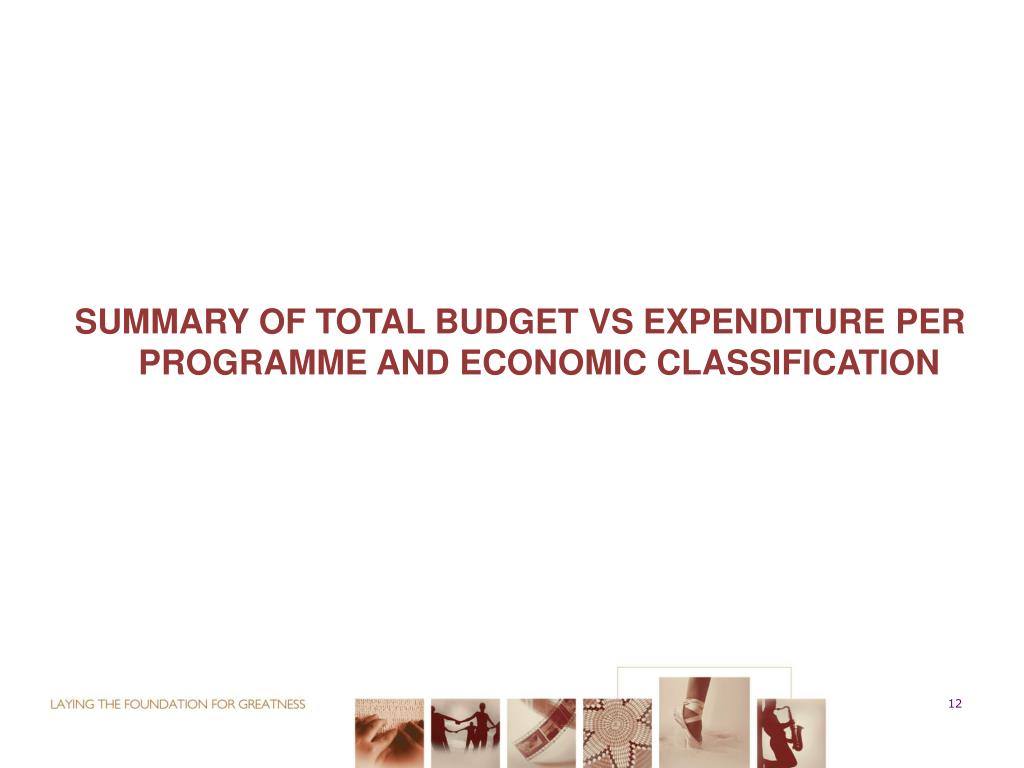 SUMMARY OF TOTAL BUDGET VS EXPENDITURE PER PROGRAMME AND ECONOMIC CLASSIFICATION

LAYING THE FOUNDATION FOR GREATNESS

12